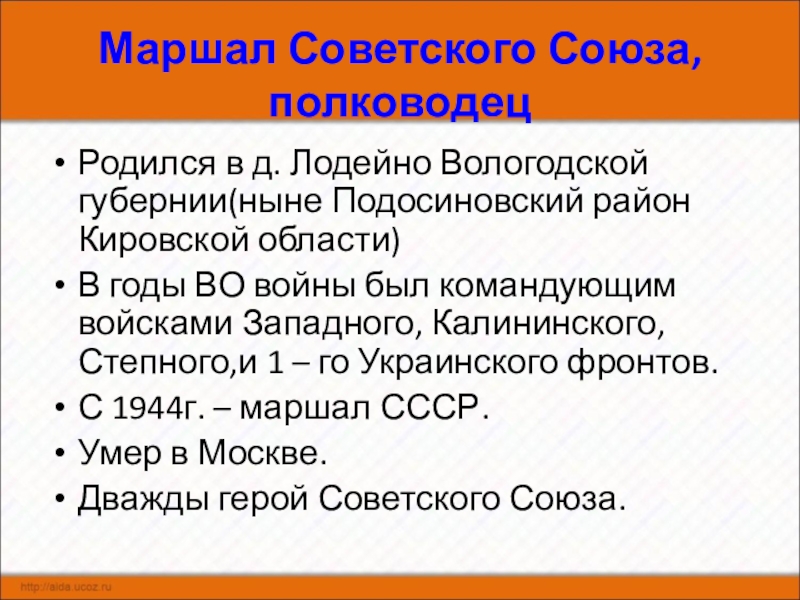 Маршал Советского Союза, полководец

• Родился в д. Лодейно Вологодской губернии(ныне Подосиновский район Кировской области)
• В годы ВО войны был командующим войсками Западного, Калининского, Степного,и 1 – го Украинского фронтов.
• С 1944г. – маршал СССР.
• Умер в Москве.
• Дважды герой Советского Союза.

http://aida.ucoz.ru